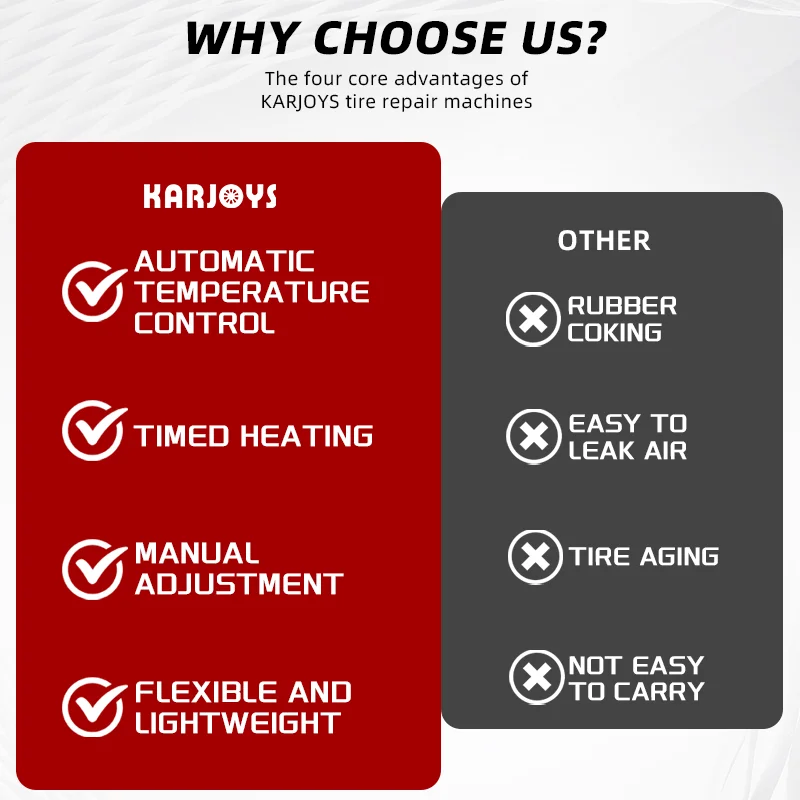 WHY CHOOSE US?

The four core advantages of KARJOYS tire repair machines

KARJOYS

AUTOMATIC TEMPERATURE CONTROL

TIMED HEATING

MANUAL ADJUSTMENT

FLEXIBLE AND LIGHTWEIGHT

OTHER

RUBBER COKING

EASY TO LEAK AIR

TIRE AGING

NOT EASY TO CARRY